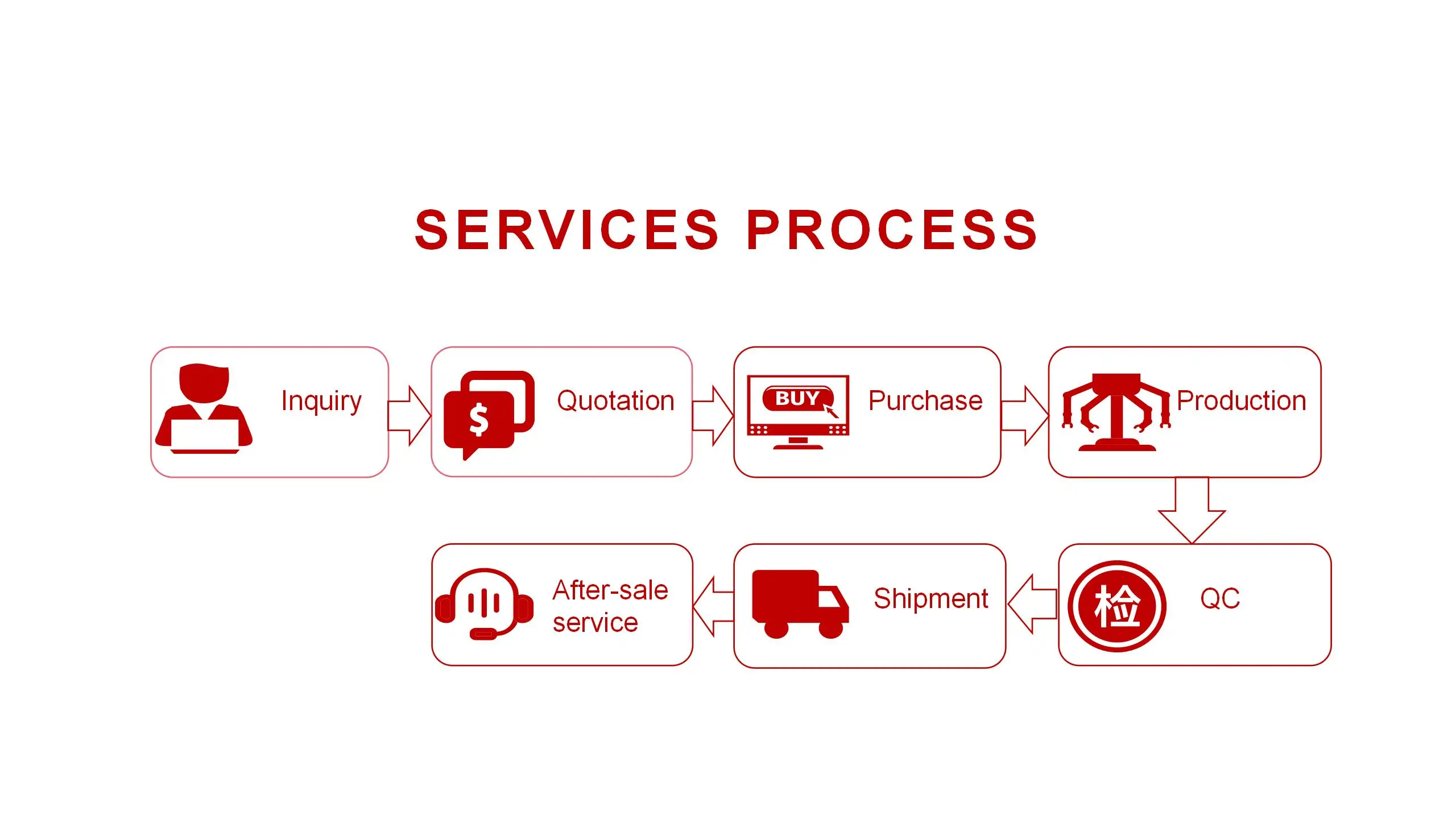 SERVICES PROCESS

Inquiry

$

Quotation

BUY

Purchase

Production

检

QC

Shipment

After-sale service